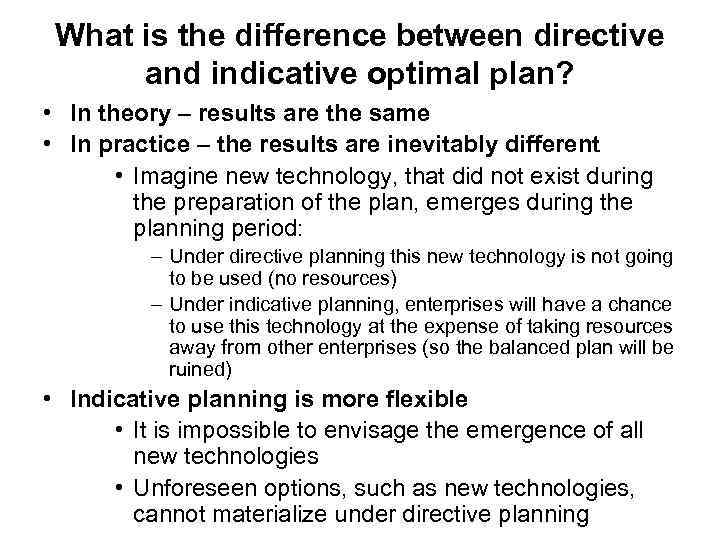 What is the difference between directive and indicative optimal plan?

• In theory – results are the same
• In practice – the results are inevitably different
  • Imagine new technology, that did not exist during the preparation of the plan, emerges during the planning period:
    – Under directive planning this new technology is not going to be used (no resources)
    – Under indicative planning, enterprises will have a chance to use this technology at the expense of taking resources away from other enterprises (so the balanced plan will be ruined)
• Indicative planning is more flexible
  • It is impossible to envisage the emergence of all new technologies
  • Unforeseen options, such as new technologies, cannot materialize under directive planning